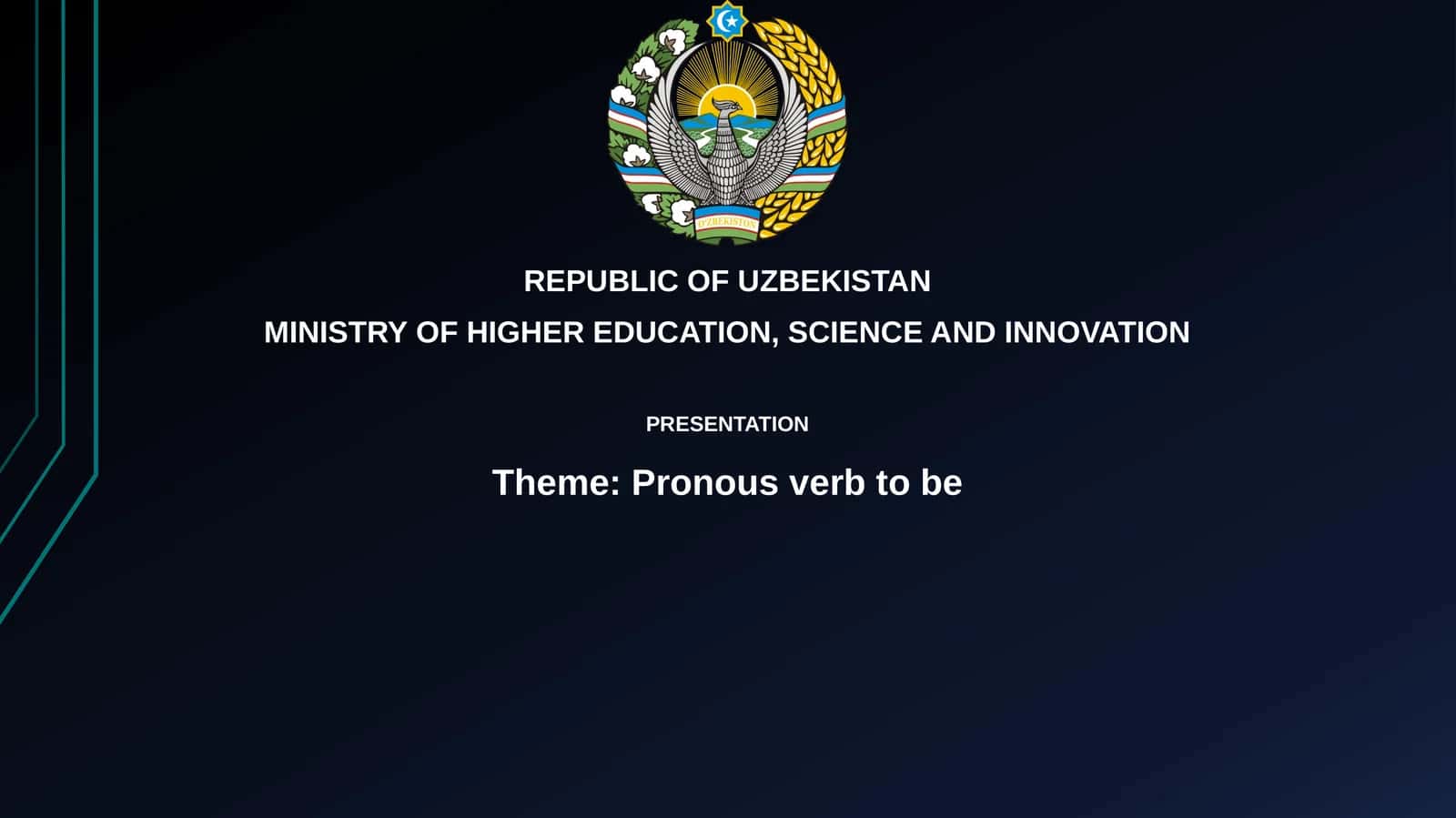 O'ZBEKISTON

REPUBLIC OF UZBEKISTAN

MINISTRY OF HIGHER EDUCATION, SCIENCE AND INNOVATION

PRESENTATION

Theme: Pronous verb to be